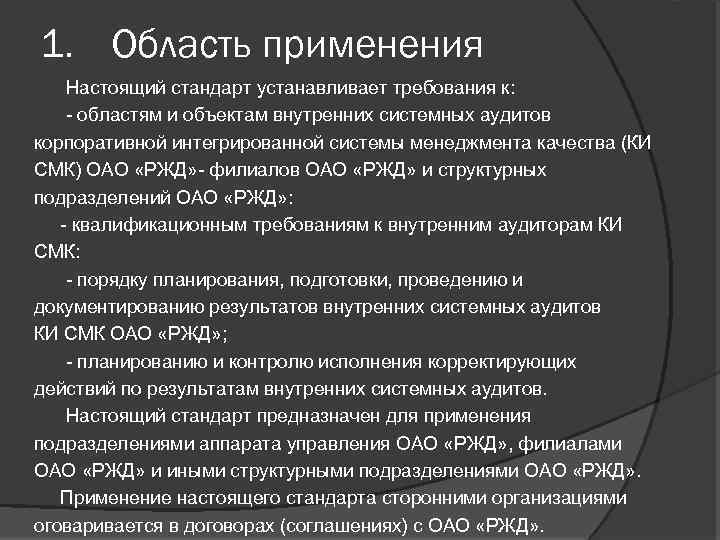 1. Область применения

Настоящий стандарт устанавливает требования к:

- областям и объектам внутренних системных аудитов корпоративной интегрированной системы менеджмента качества (КИ СМК) ОАО «РЖД»- филиалов ОАО «РЖД» и структурных подразделений ОАО «РЖД»:

- квалификационным требованиям к внутренним аудиторам КИ СМК:

- порядку планирования, подготовки, проведению и документированию результатов внутренних системных аудитов КИ СМК ОАО «РЖД»;

- планированию и контролю исполнения корректирующих действий по результатам внутренних системных аудитов.

Настоящий стандарт предназначен для применения подразделениями аппарата управления ОАО «РЖД», филиалами ОАО «РЖД» и иными структурными подразделениями ОАО «РЖД».

Применение настоящего стандарта сторонними организациями оговаривается в договорах (соглашениях) с ОАО «РЖД».